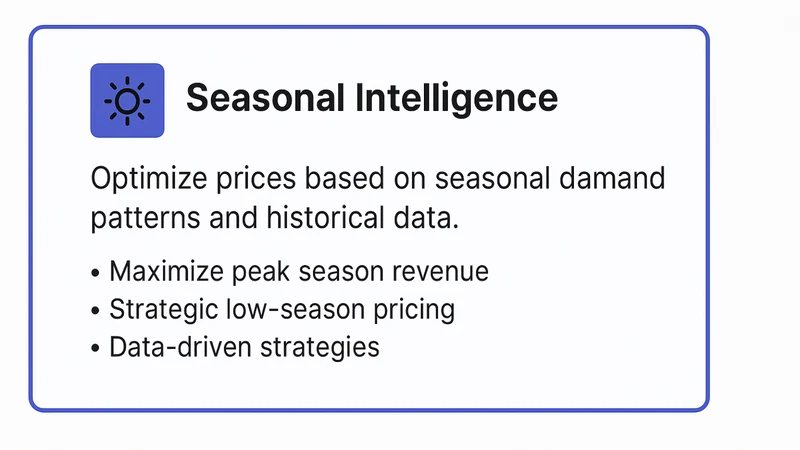 Seasonal Intelligence

Optimize prices based on seasonal damand patterns and historical data.

• Maximize peak season revenue
• Strategic low-season pricing
• Data-driven strategies